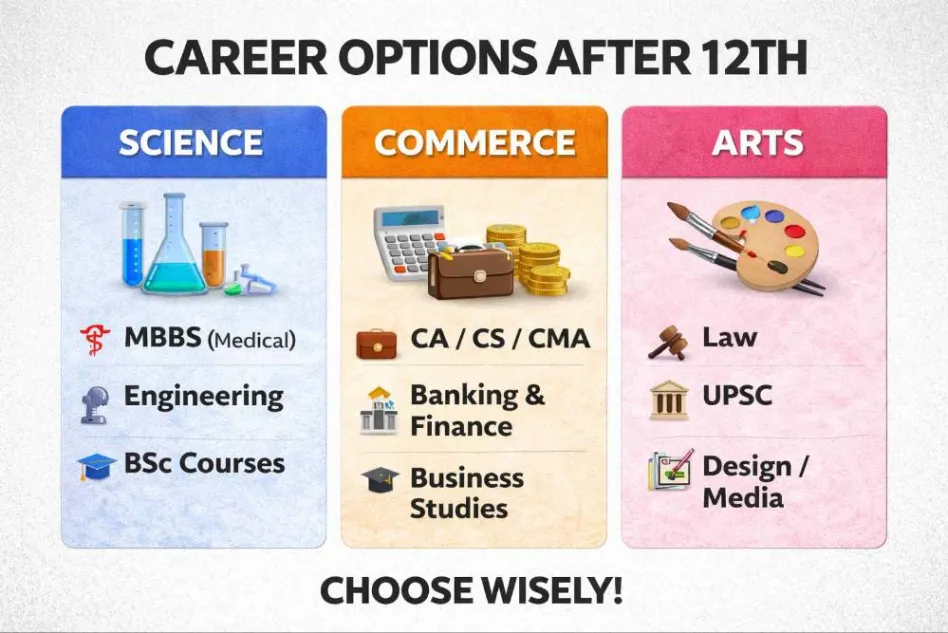 CAREER OPTIONS AFTER 12TH

SCIENCE

MBBS (Medical)

Engineering

BSc Courses

COMMERCE

CA / CS / CMA

Banking & Finance

Business Studies

ARTS

Law

UPSC

Design / Media

CHOOSE WISELY!